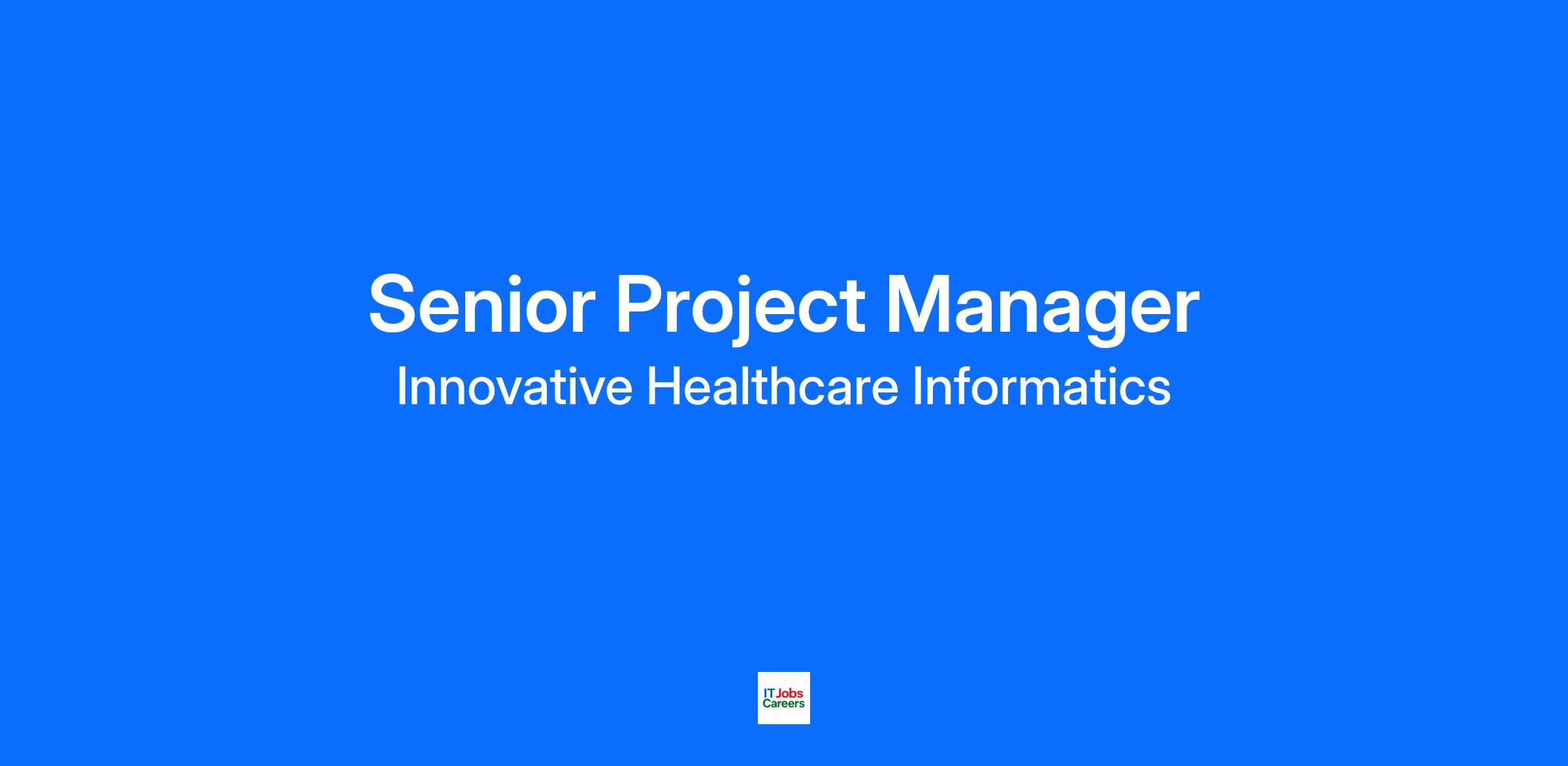 Senior Project Manager
Innovative Healthcare Informatics

IT Jobs
Careers